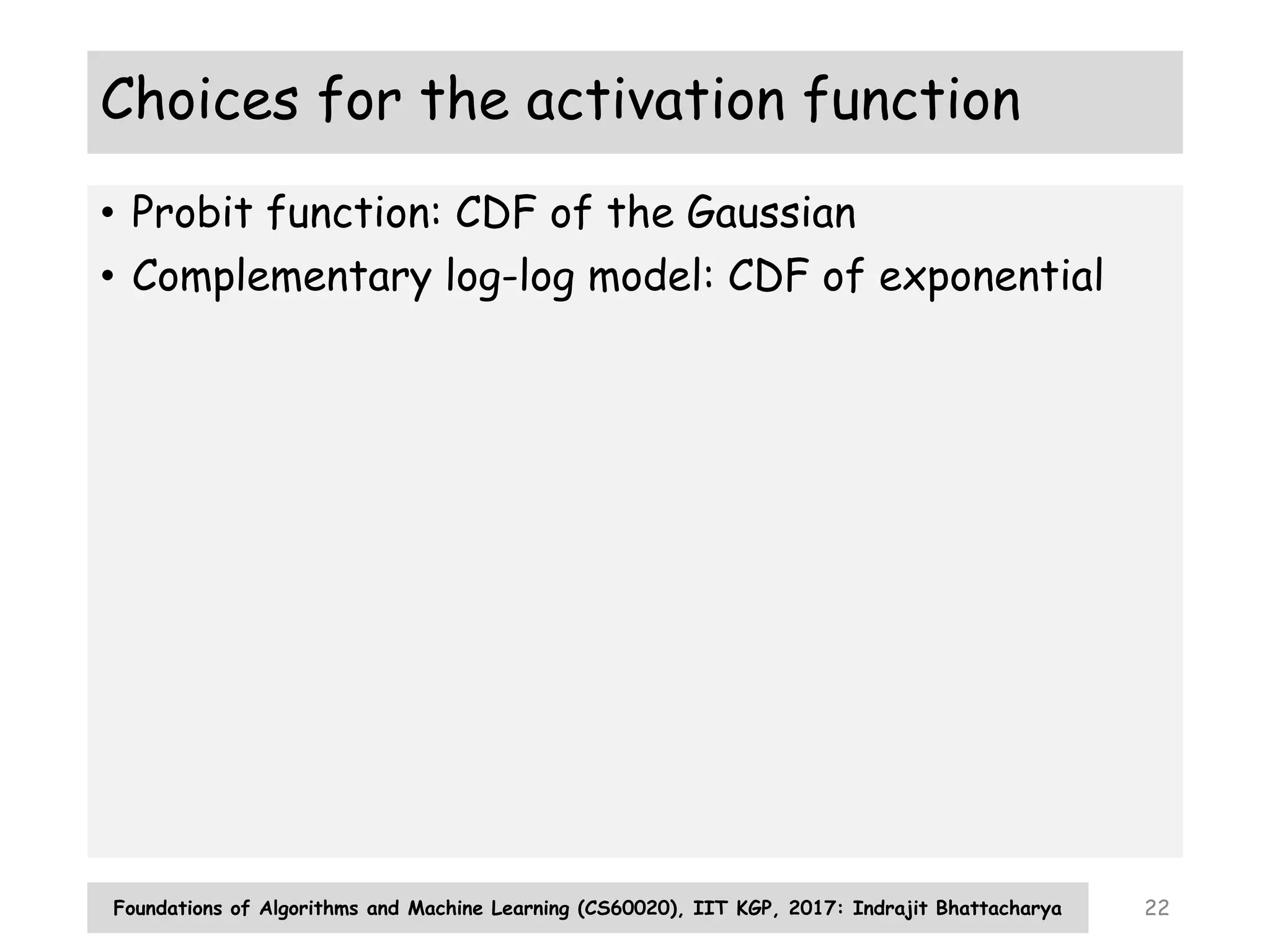 Choices for the activation function

• Probit function: CDF of the Gaussian
• Complementary log-log model: CDF of exponential

Foundations of Algorithms and Machine Learning (CS60020), IIT KGP, 2017: Indrajit Bhattacharya

22